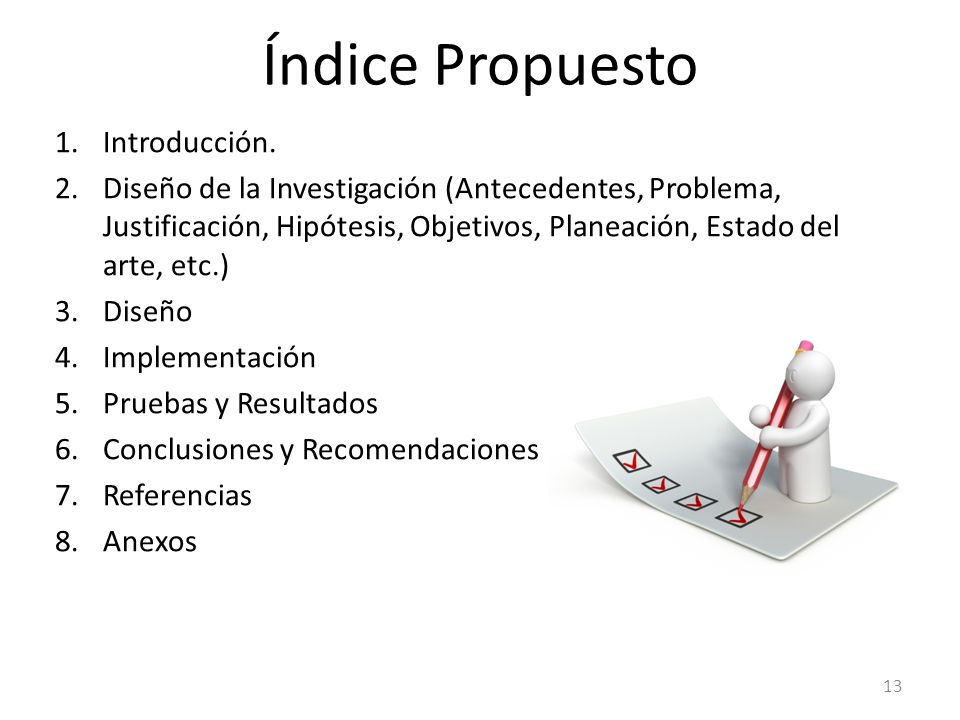 Índice Propuesto

1. Introducción.
2. Diseño de la Investigación (Antecedentes, Problema, Justificación, Hipótesis, Objetivos, Planeación, Estado del arte, etc.)
3. Diseño
4. Implementación
5. Pruebas y Resultados
6. Conclusiones y Recomendaciones
7. Referencias
8. Anexos

13